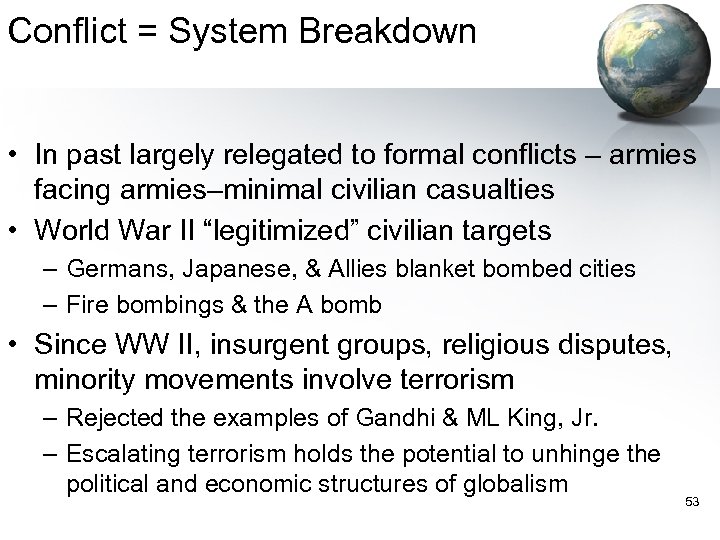 Conflict = System Breakdown

• In past largely relegated to formal conflicts – armies facing armies–minimal civilian casualties
• World War II “legitimized” civilian targets
– Germans, Japanese, & Allies blanket bombed cities
– Fire bombings & the A bomb
• Since WW II, insurgent groups, religious disputes, minority movements involve terrorism
– Rejected the examples of Gandhi & ML King, Jr.
– Escalating terrorism holds the potential to unhinge the political and economic structures of globalism

53